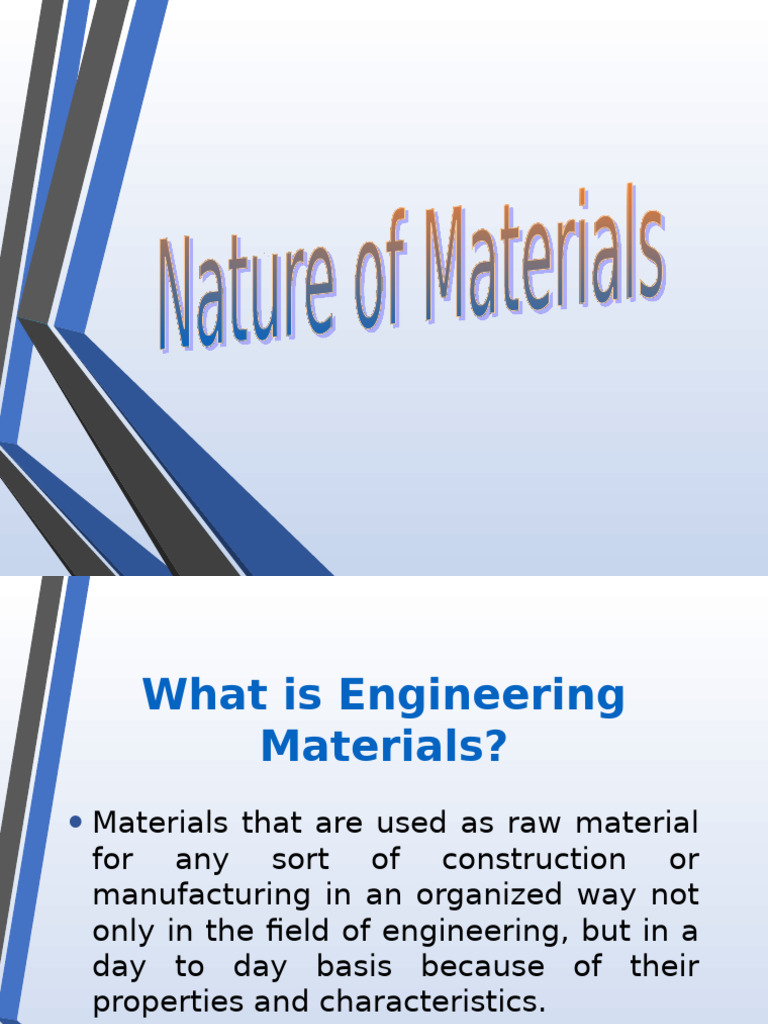 Nature of Materials

What is Engineering Materials?

• Materials that are used as raw material for any sort of construction or manufacturing in an organized way not only in the field of engineering, but in a day to day basis because of their properties and characteristics.